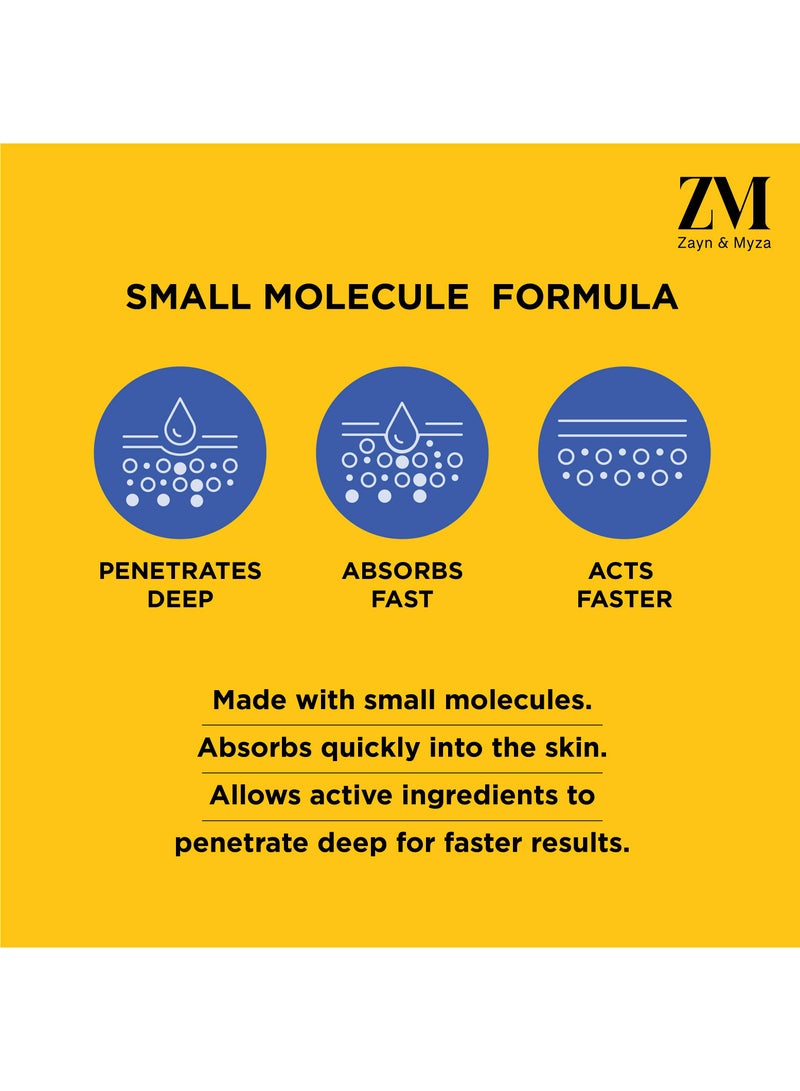 ZM
Zayn & Myza

SMALL MOLECULE FORMULA

PENETRATES DEEP

ABSORBS FAST

ACTS FASTER

Made with small molecules.

Absorbs quickly into the skin.

Allows active ingredients to penetrate deep for faster results.